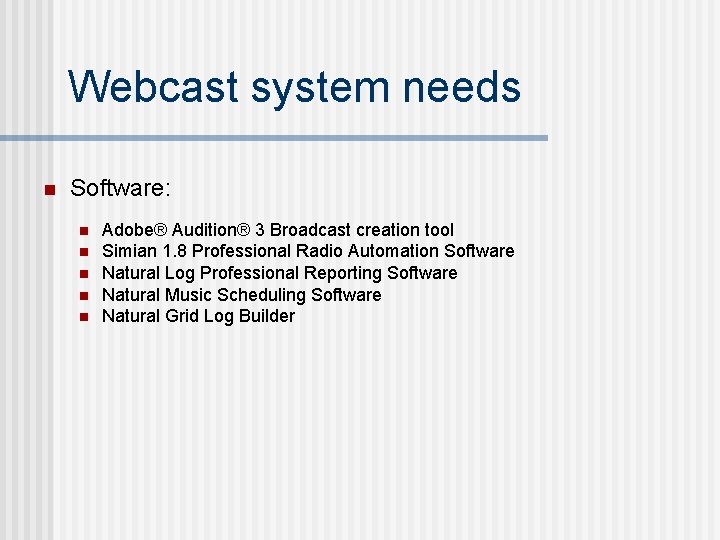 Webcast system needs

Software:

Adobe® Audition® 3 Broadcast creation tool
Simian 1.8 Professional Radio Automation Software
Natural Log Professional Reporting Software
Natural Music Scheduling Software
Natural Grid Log Builder